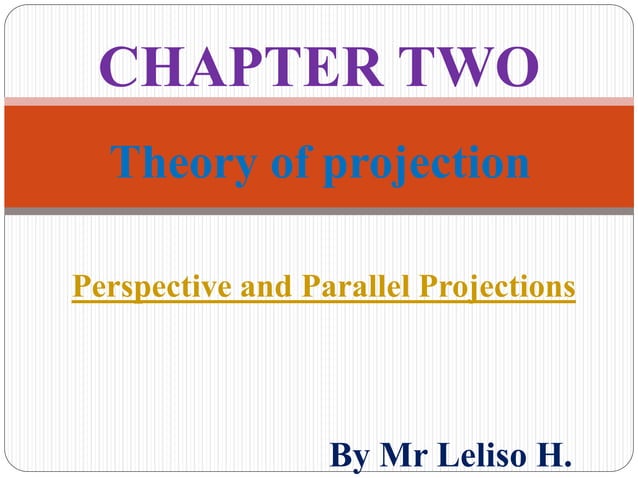 CHAPTER TWO

Theory of projection

Perspective and Parallel Projections

By Mr Leliso H.